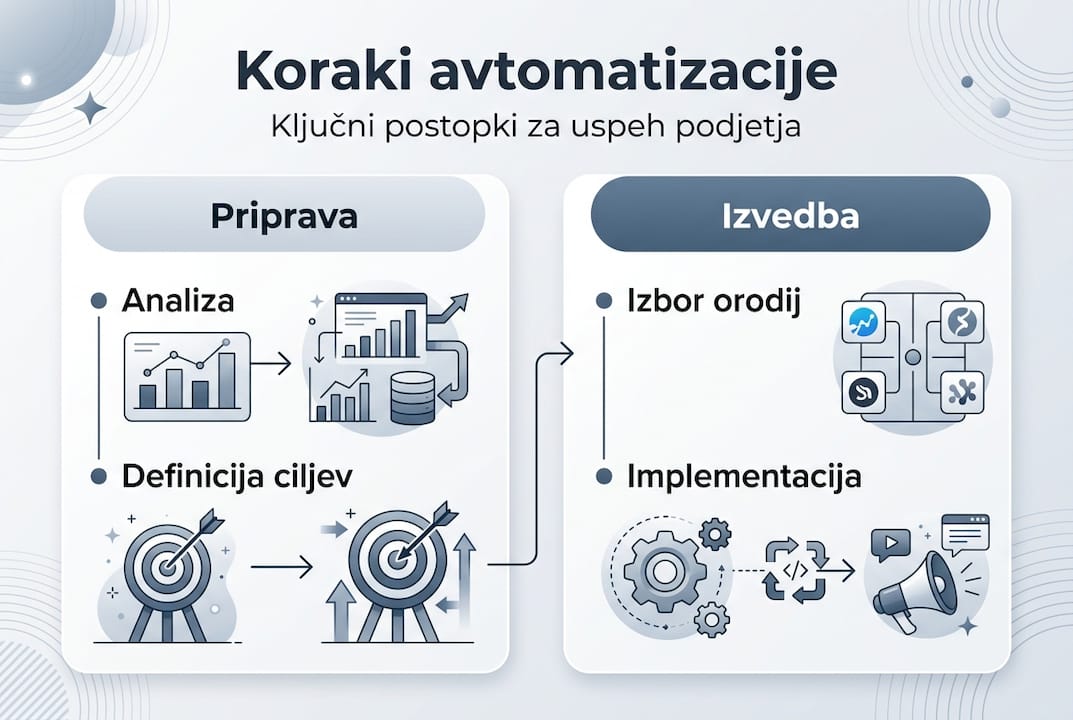 Koraki avtomatizacije

Ključni postopki za uspeh podjetja

Priprava

Analiza

Definicija ciljev

Izvedba

Izbor orodij

Implementacija

</>